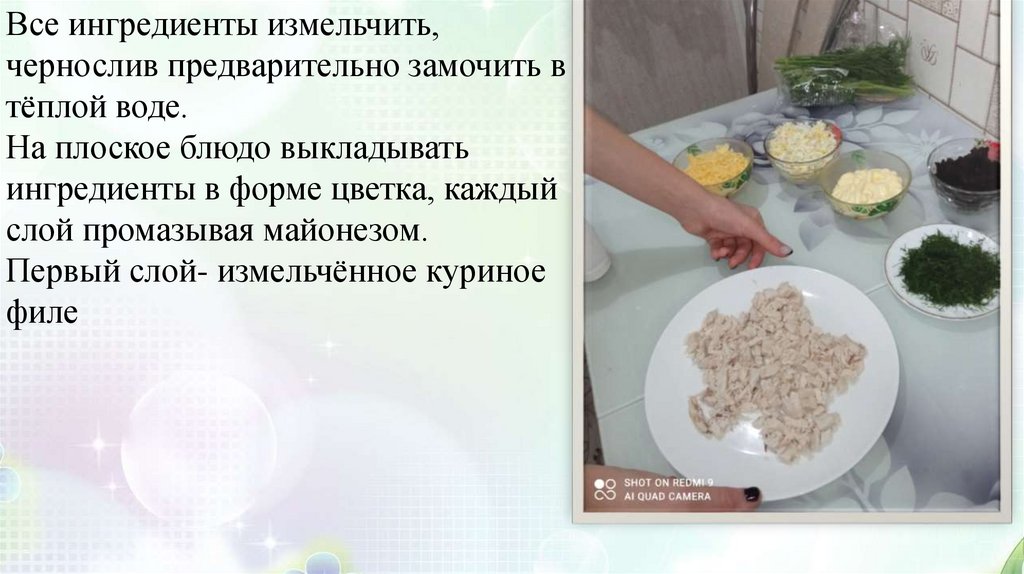 Все ингредиенты измельчить, чернослив предварительно замочить в тёплой воде.
На плоское блюдо выкладывать ингредиенты в форме цветка, каждый слой промазывая майонезом.
Первый слой- измельчённое куриное филе

SHOT ON REDMI 9
AI QUAD CAMERA